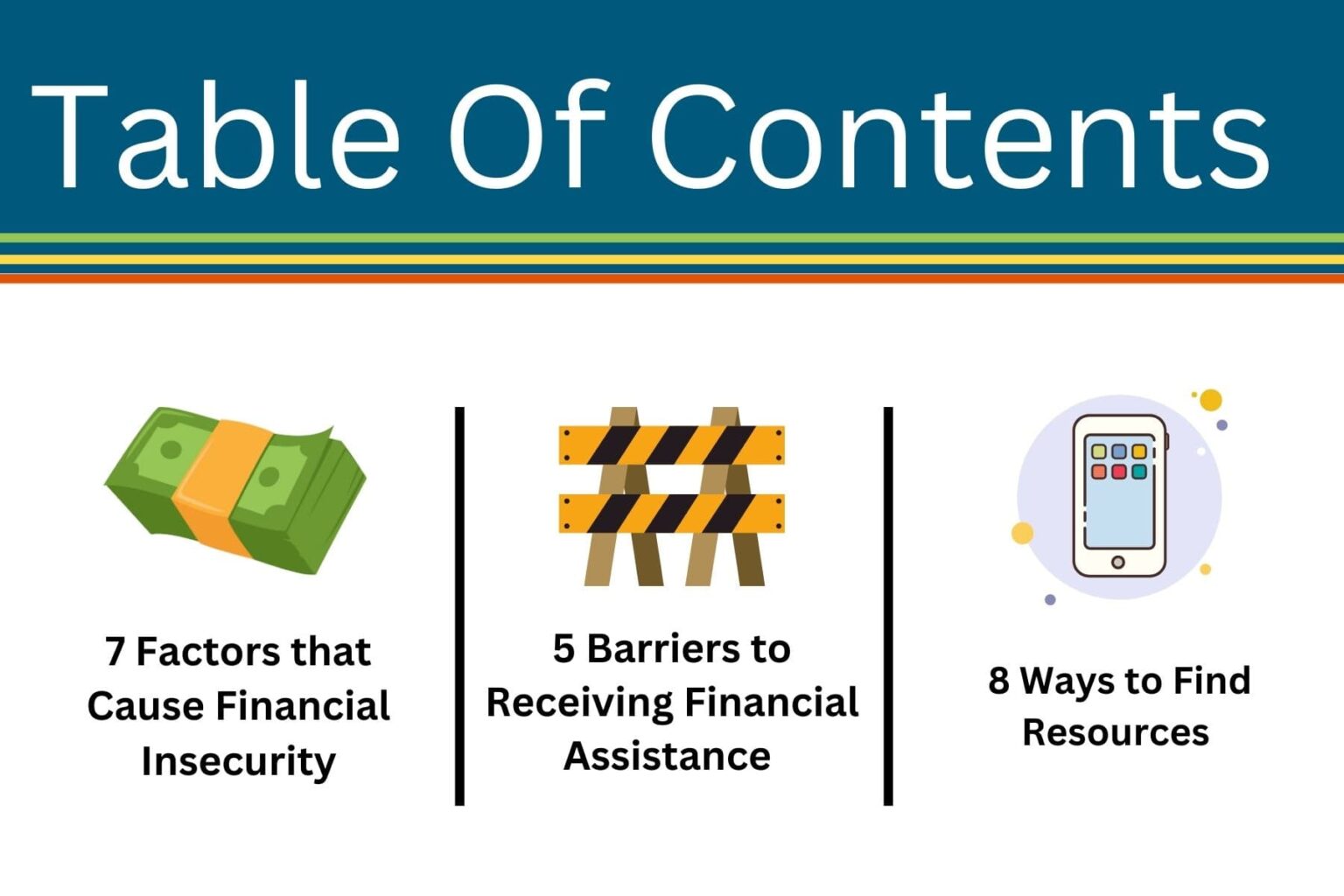 Table Of Contents

7 Factors that Cause Financial Insecurity

5 Barriers to Receiving Financial Assistance

8 Ways to Find Resources